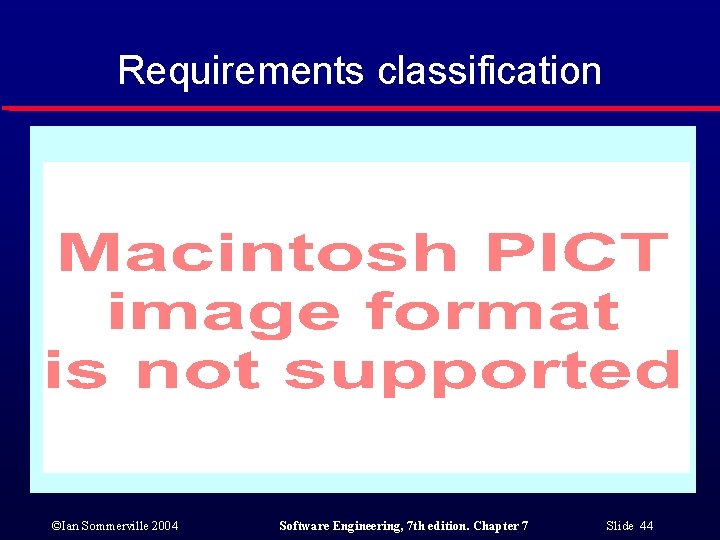 Requirements classification

Macintosh PICT image format is not supported

©Ian Sommerville 2004

Software Engineering, 7th edition. Chapter 7

Slide 44